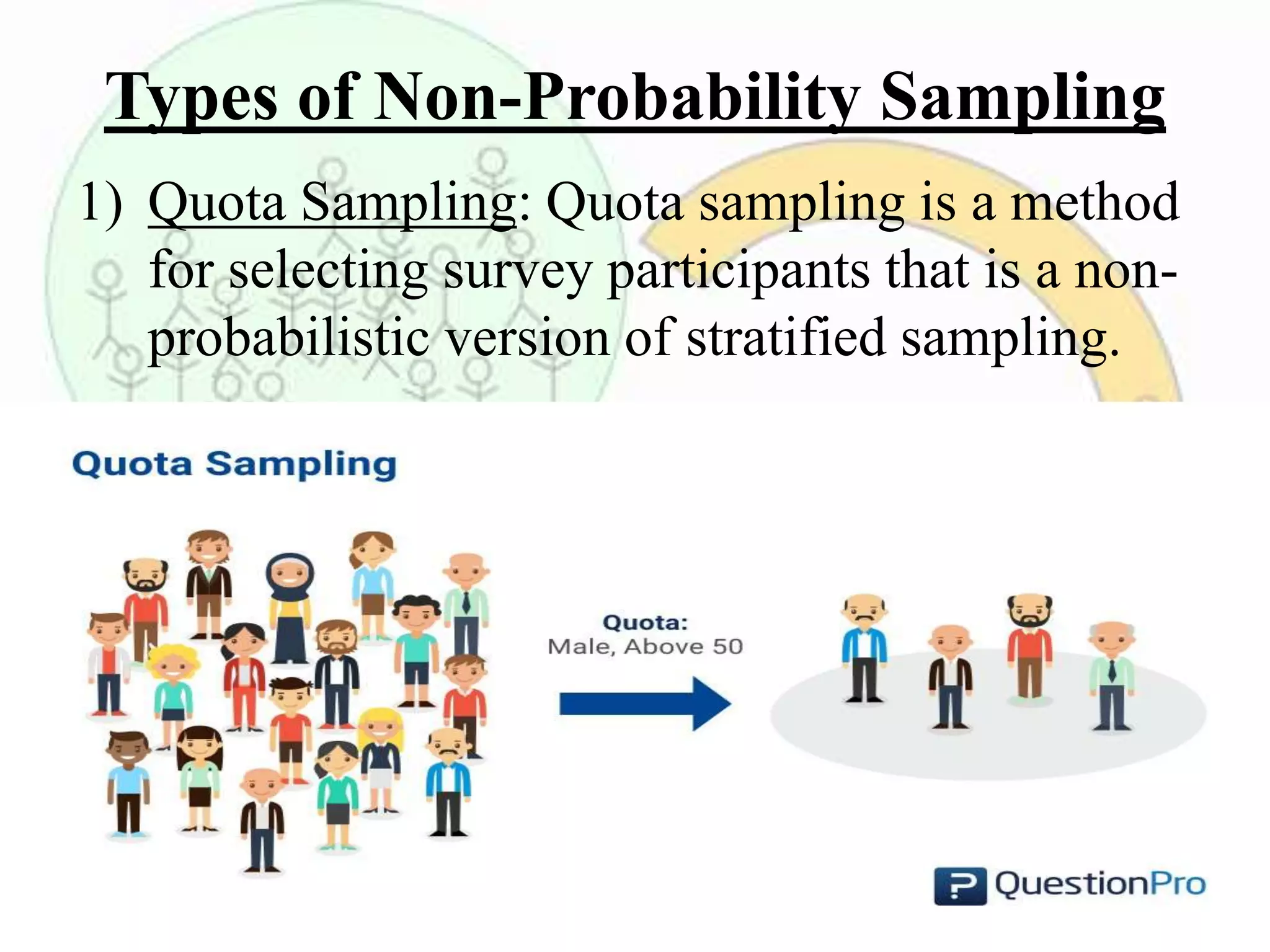 Types of Non-Probability Sampling

1) Quota Sampling: Quota sampling is a method for selecting survey participants that is a non-probabilistic version of stratified sampling.

Quota Sampling

Quota:
Male, Above 50

QuestionPro